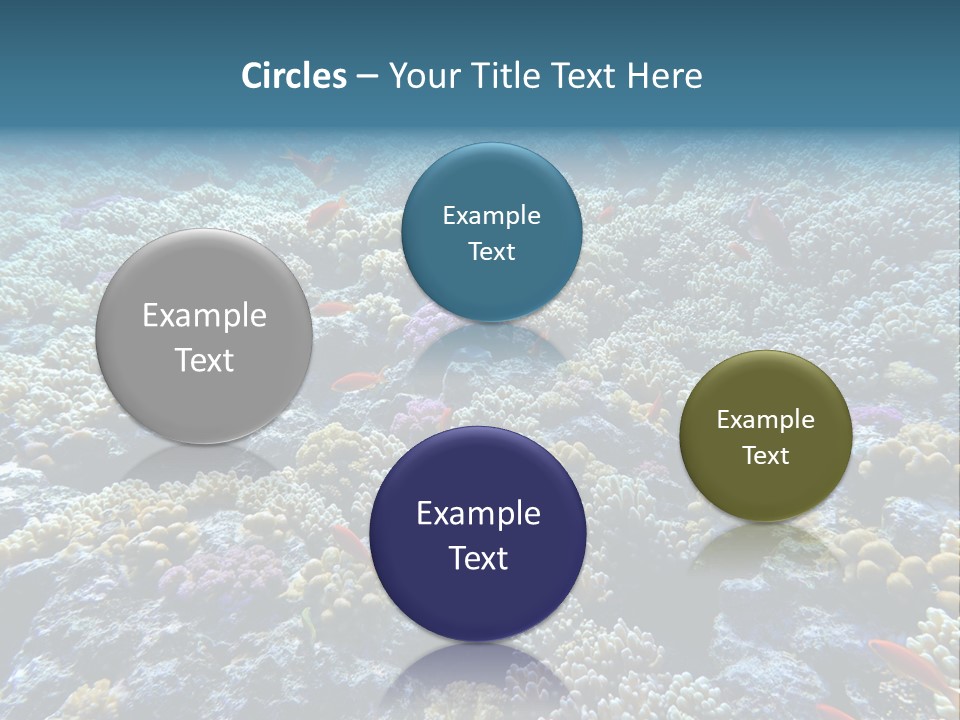 Circles – Your Title Text Here

Example Text

Example Text

Example Text

Example Text